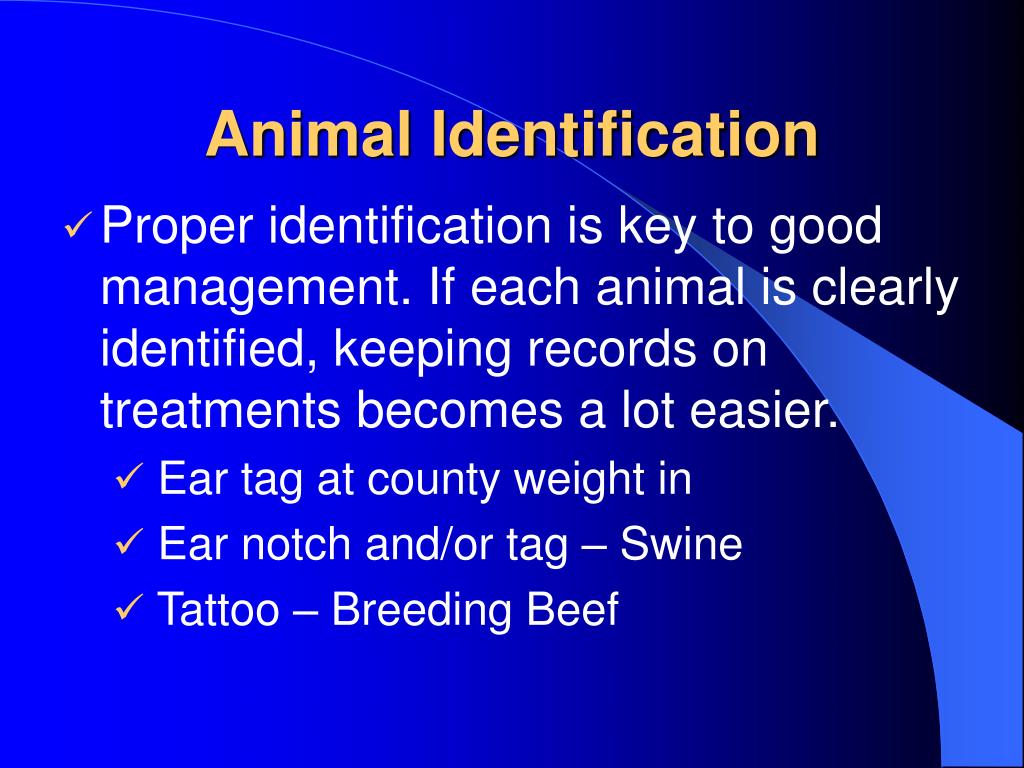 Animal Identification

✓ Proper identification is key to good management. If each animal is clearly identified, keeping records on treatments becomes a lot easier.

✓ Ear tag at county weight in

✓ Ear notch and/or tag – Swine

✓ Tattoo – Breeding Beef